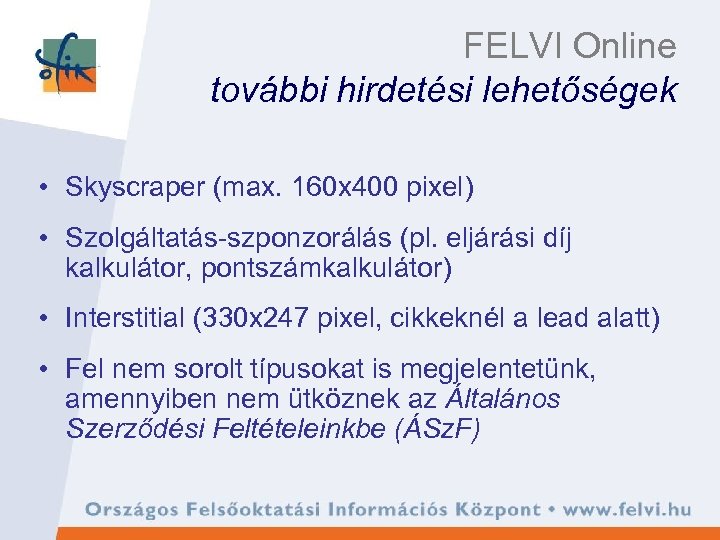 ofik

FELVI Online
további hirdetési lehetőségek

• Skyscraper (max. 160x400 pixel)
• Szolgáltatás-szponzorálás (pl. eljárási díj kalkulátor, pontszámkalkulátor)
• Interstitial (330x247 pixel, cikkeknél a lead alatt)
• Fel nem sorolt típusokat is megjelentetünk, amennyiben nem ütköznek az Általános Szerződési Feltételeinkbe (ÁSzF)

Országos Felsőoktatási Információs Központ • www.felvi.hu